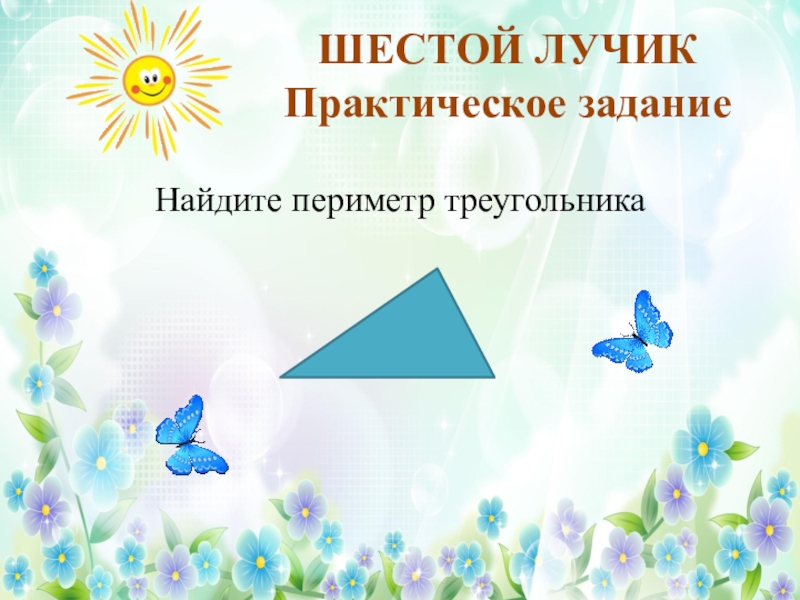 ШЕСТОЙ ЛУЧИК
Практическое задание

Найдите периметр треугольника